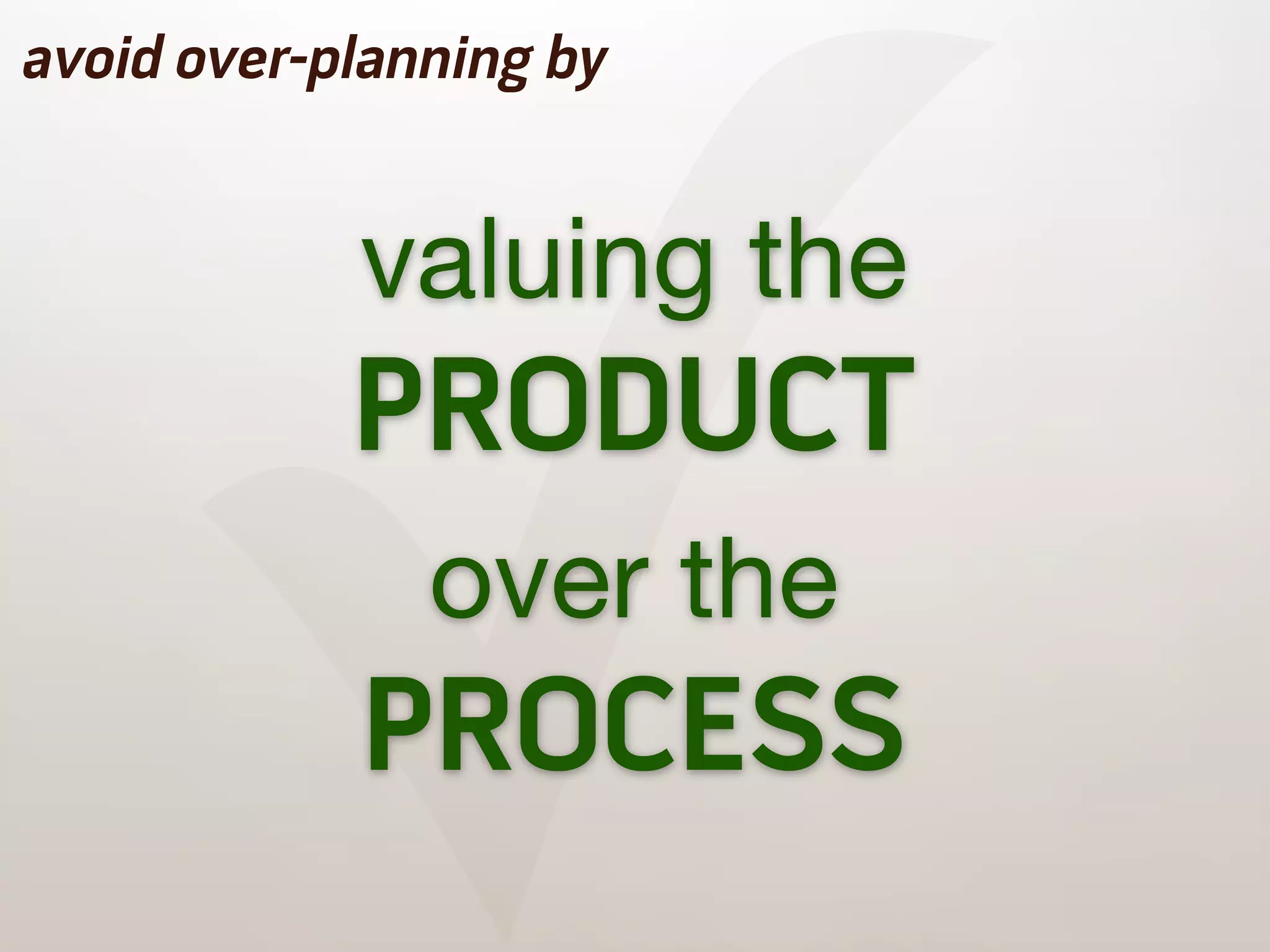 avoid over-planning by

valuing the
PRODUCT
over the
PROCESS